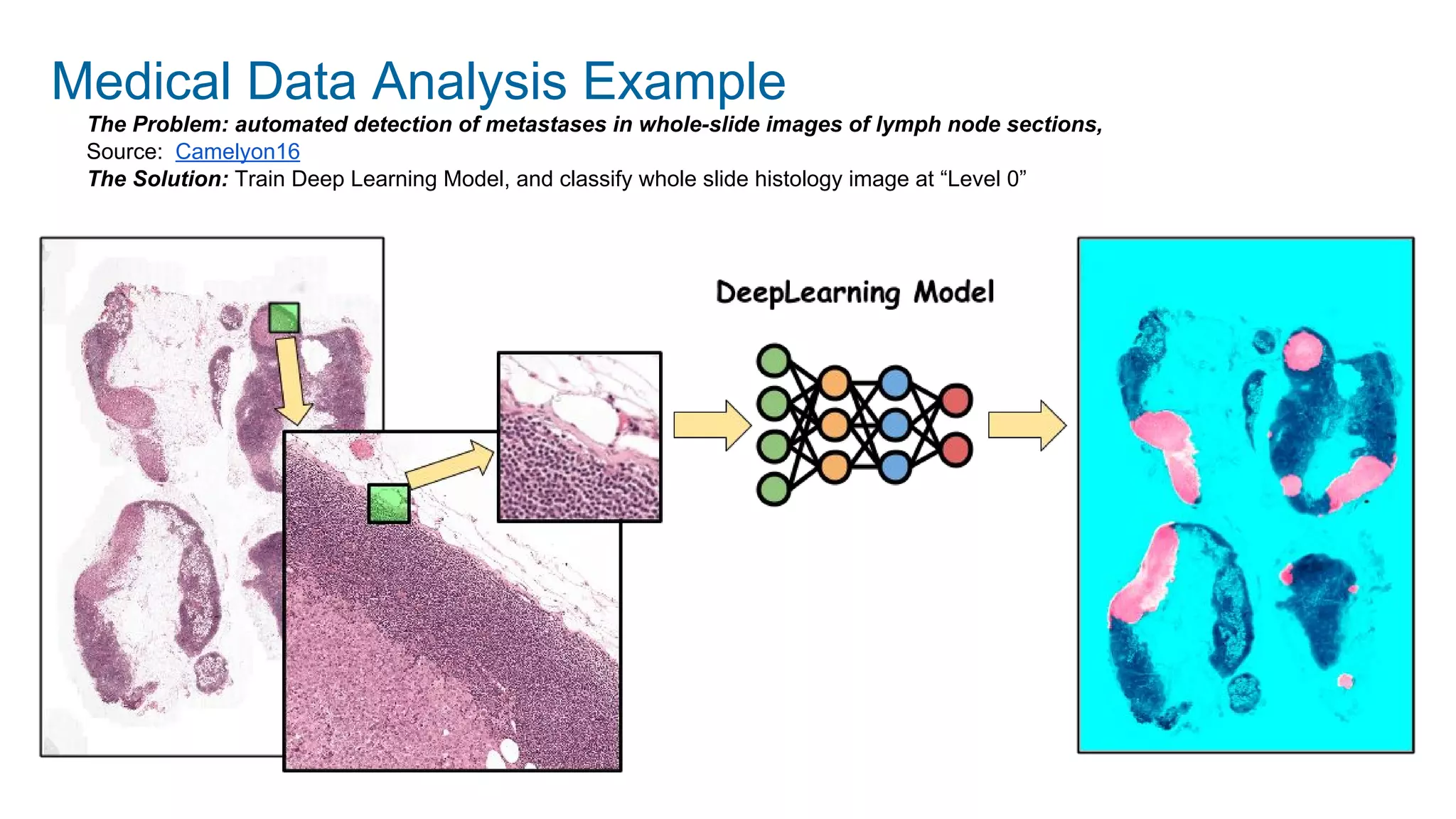 Medical Data Analysis Example

The Problem: automated detection of metastases in whole-slide images of lymph node sections,
Source: Camelyon16
The Solution: Train Deep Learning Model, and classify whole slide histology image at “Level 0”

DeepLearning Model